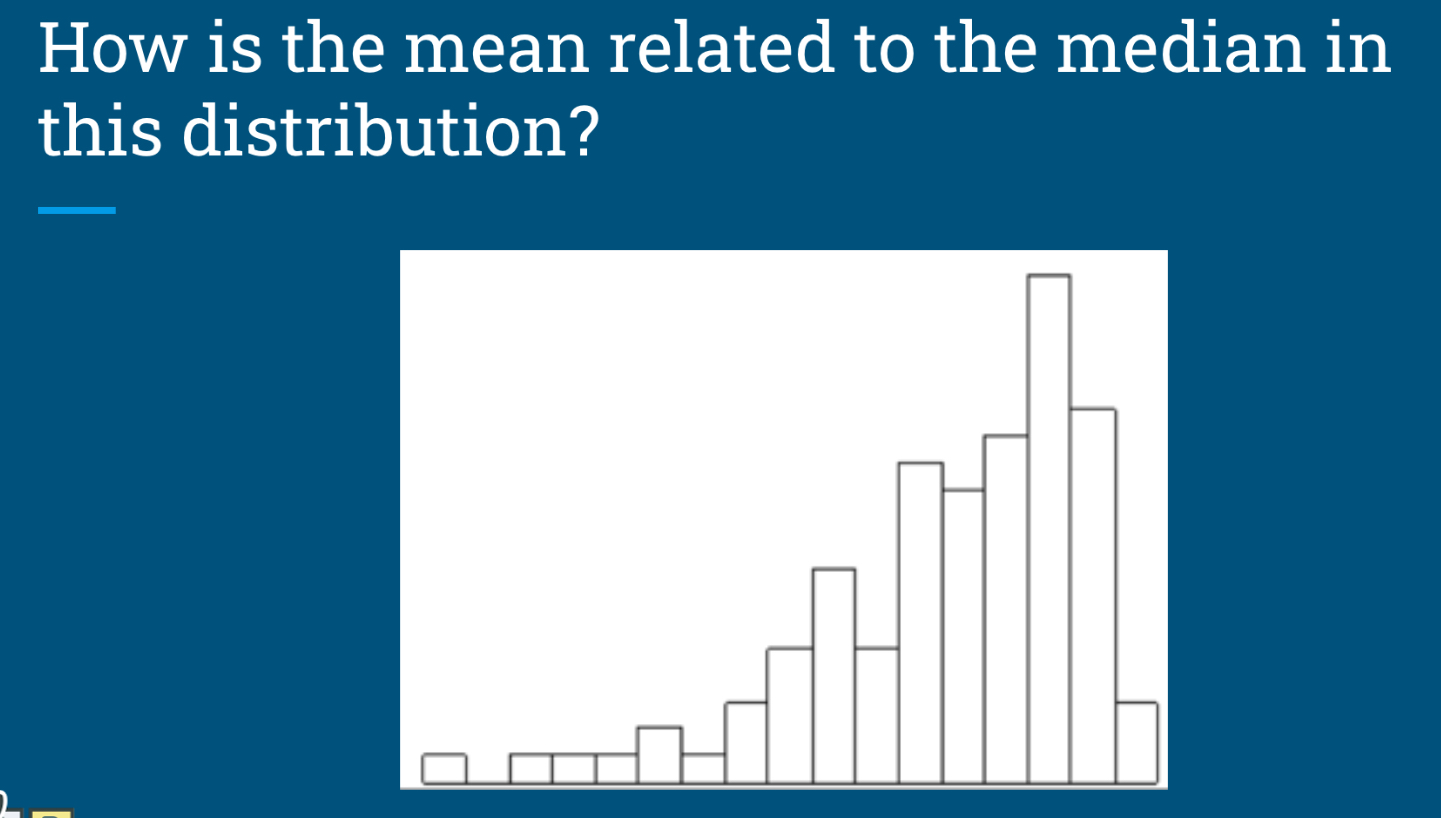 How is the mean related to the median in this distribution?